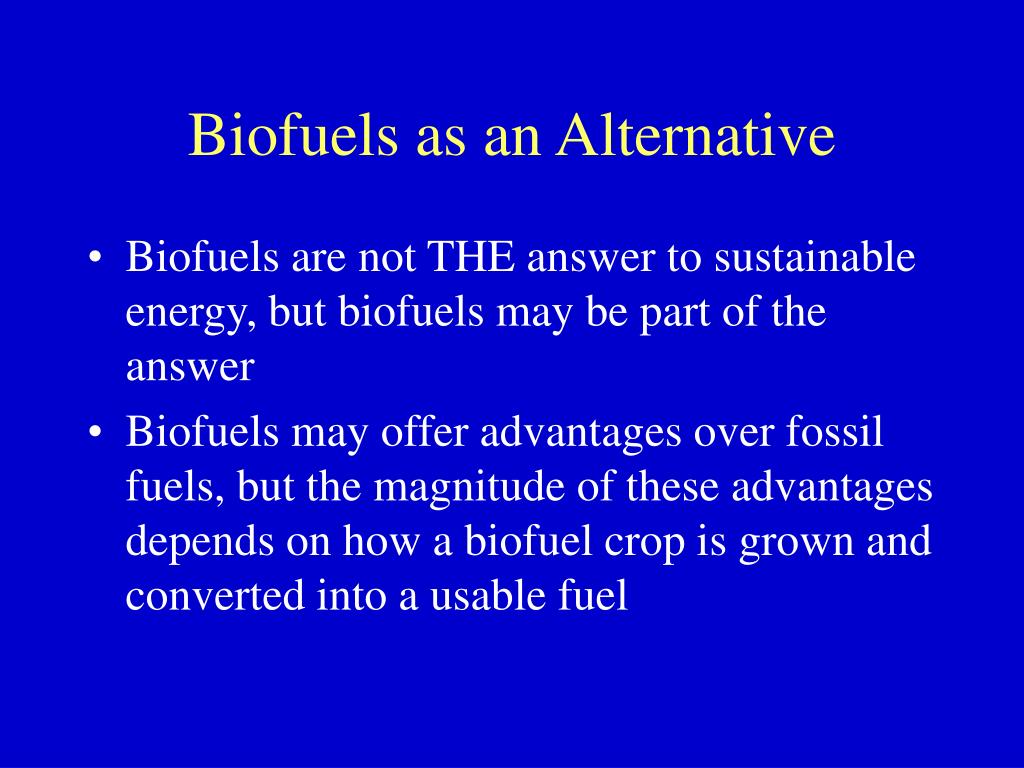 Biofuels as an Alternative

• Biofuels are not THE answer to sustainable energy, but biofuels may be part of the answer
• Biofuels may offer advantages over fossil fuels, but the magnitude of these advantages depends on how a biofuel crop is grown and converted into a usable fuel